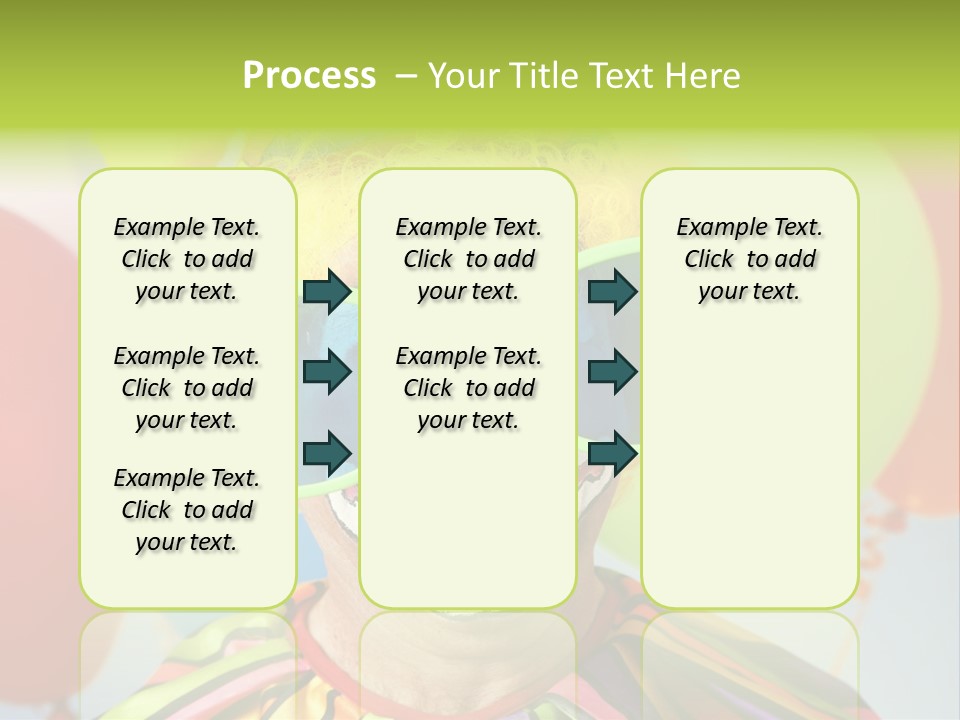 Process – Your Title Text Here

Example Text. Click to add your text.

Example Text. Click to add your text.

Example Text. Click to add your text.

Example Text. Click to add your text.

Example Text. Click to add your text.

Example Text. Click to add your text.